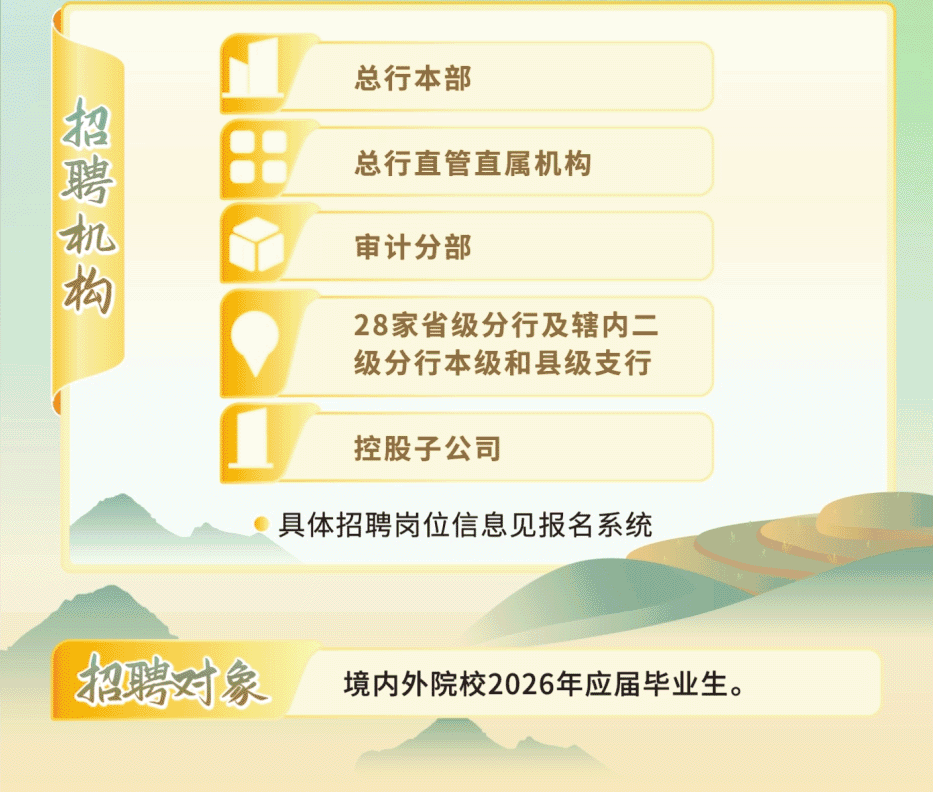 招聘机构

总行本部

总行直管直属机构

审计分部

28家省级分行及辖内二级分行本级和县级支行

控股子公司

具体招聘岗位信息见报名系统

招聘对象

境内外院校2026年应届毕业生。